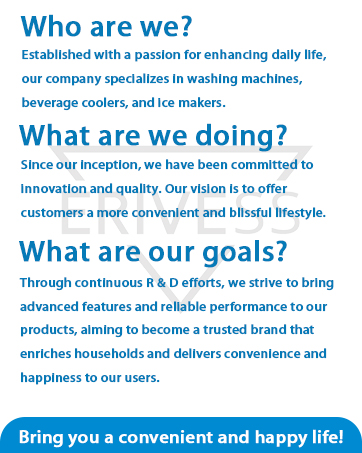 Who are we?

Established with a passion for enhancing daily life, our company specializes in washing machines, beverage coolers, and ice makers.

What are we doing?

Since our inception, we have been committed to innovation and quality. Our vision is to offer customers a more convenient and blissful lifestyle.

ERIVESS

What are our goals?

Through continuous R & D efforts, we strive to bring advanced features and reliable performance to our products, aiming to become a trusted brand that enriches households and delivers convenience and happiness to our users.

Bring you a convenient and happy life!